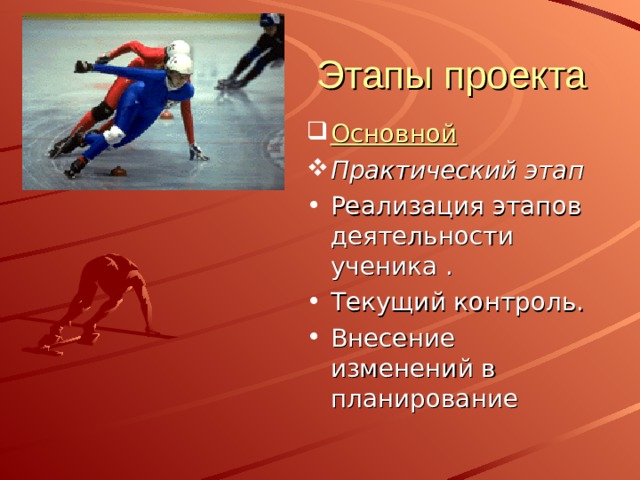 Этапы проекта

❑ Основной

❖ Практический этап

• Реализация этапов деятельности ученика .

• Текущий контроль.

• Внесение изменений в планирование